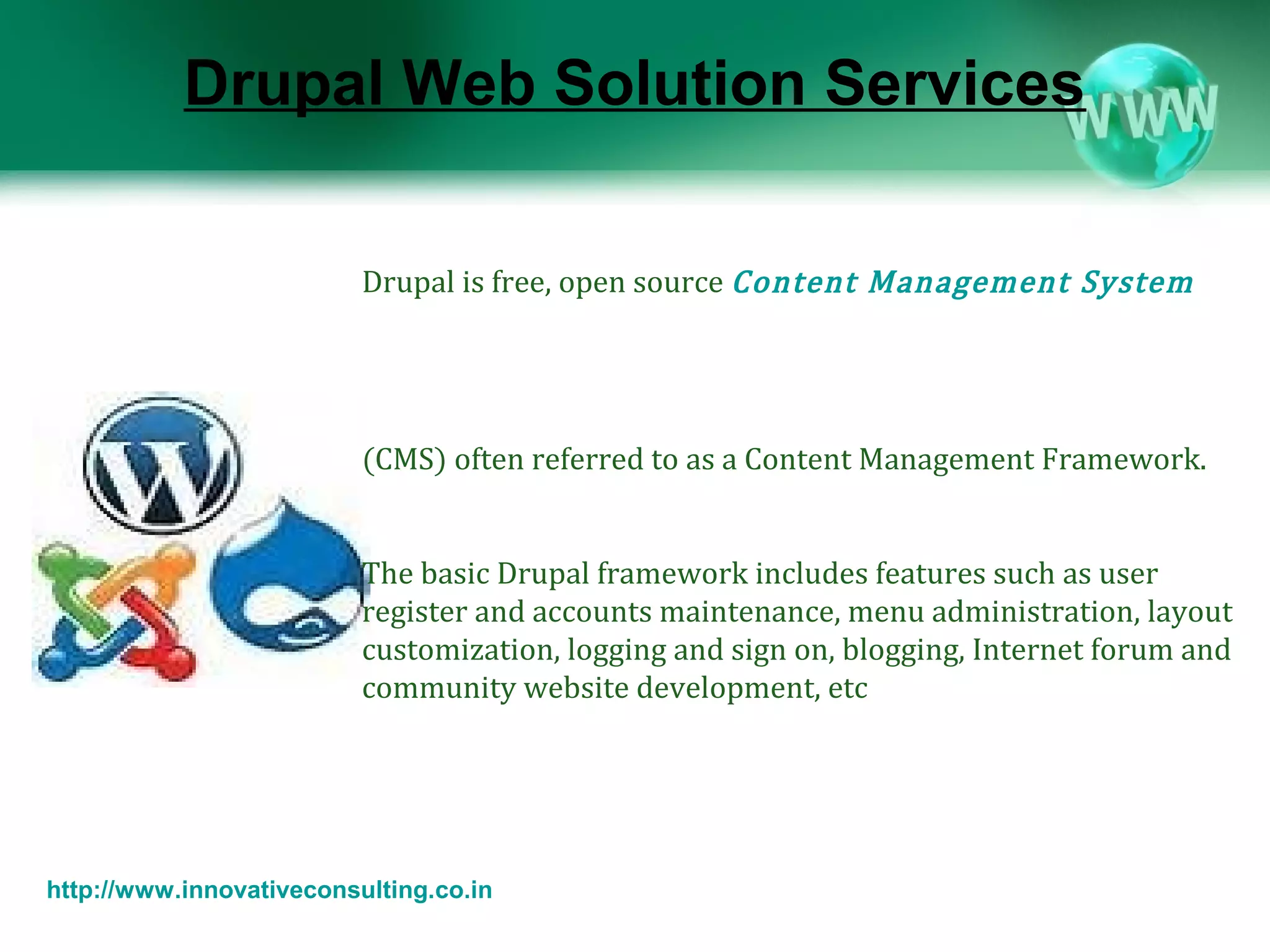 Drupal Web Solution Services

WWW

Drupal is free, open source Content Management System

(CMS) often referred to as a Content Management Framework.

The basic Drupal framework includes features such as user register and accounts maintenance, menu administration, layout customization, logging and sign on, blogging, Internet forum and community website development, etc

http://www.innovativeconsulting.co.in